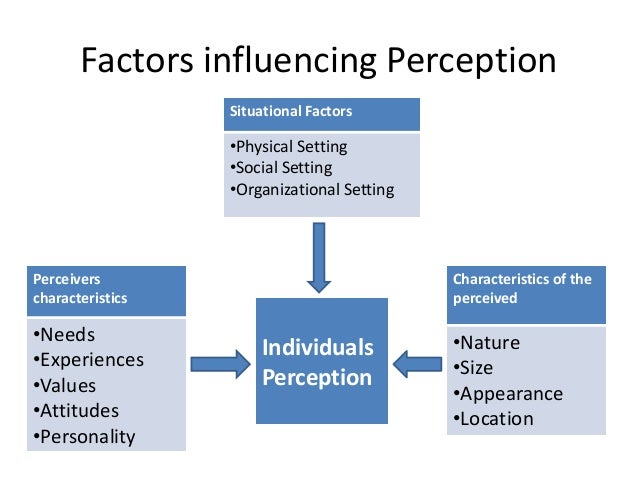 Factors influencing Perception

Situational Factors

•Physical Setting
•Social Setting
•Organizational Setting

Perceivers characteristics

•Needs
•Experiences
•Values
•Attitudes
•Personality

Individuals Perception

Characteristics of the perceived

•Nature
•Size
•Appearance
•Location